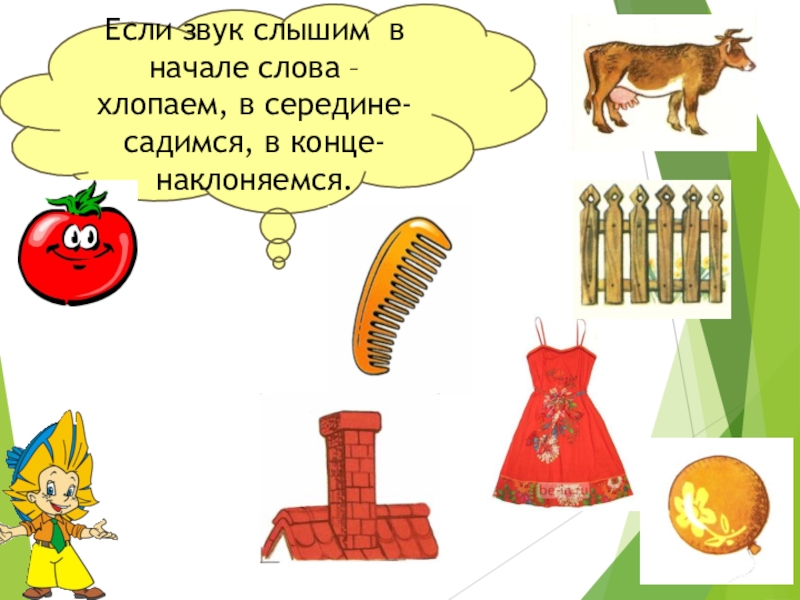 Если звук слышим в начале слова – хлопаем, в середине- садимся, в конце- наклоняемся.

be-in.ru